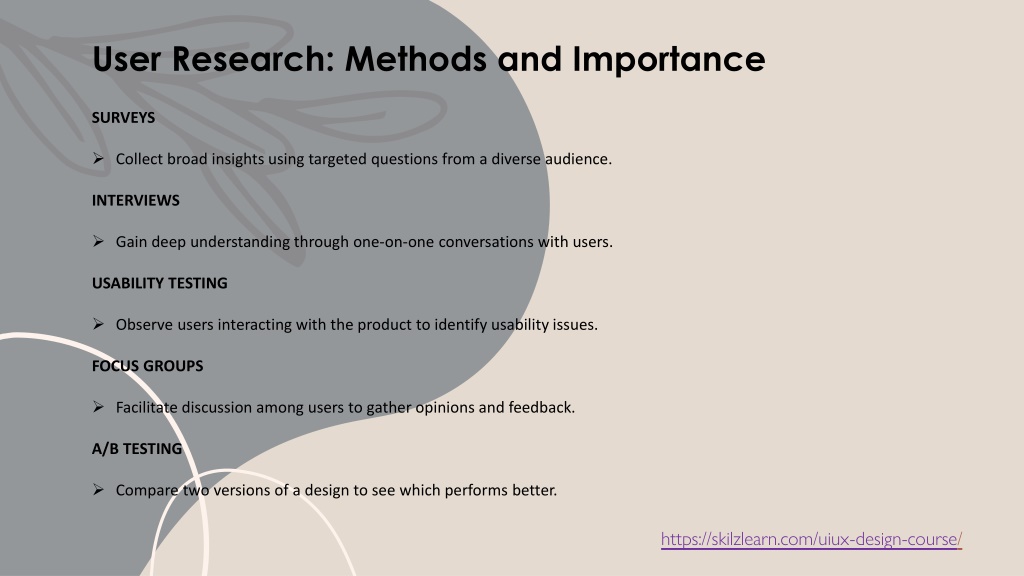 User Research: Methods and Importance

SURVEYS

➢ Collect broad insights using targeted questions from a diverse audience.

INTERVIEWS

➢ Gain deep understanding through one-on-one conversations with users.

USABILITY TESTING

➢ Observe users interacting with the product to identify usability issues.

FOCUS GROUPS

➢ Facilitate discussion among users to gather opinions and feedback.

A/B TESTING

➢ Compare two versions of a design to see which performs better.

https://skilzlearn.com/uiux-design-course/